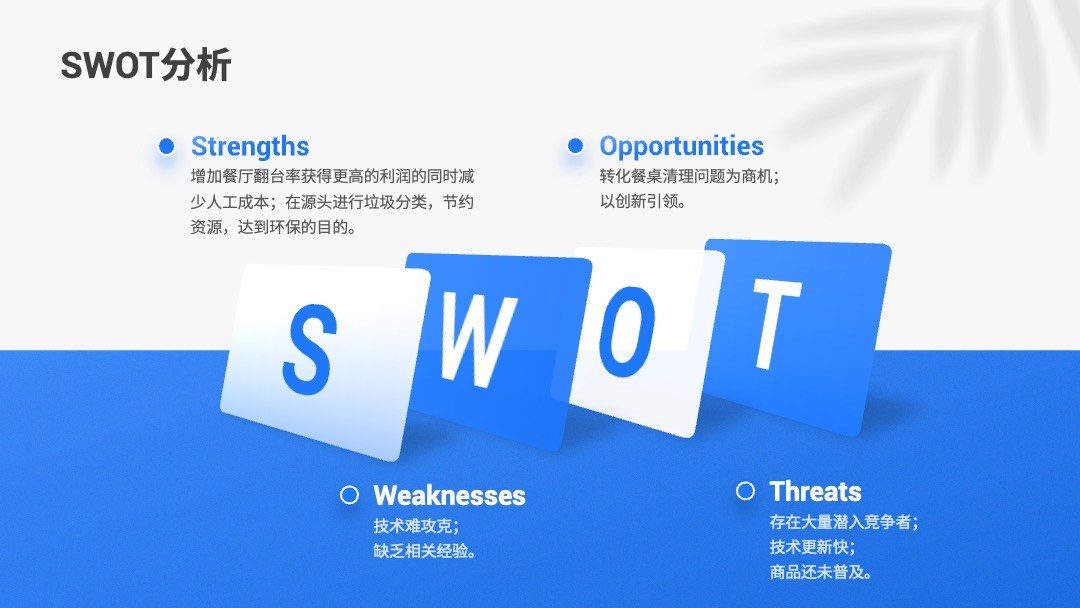 SWOT分析

Strengths
增加餐厅翻台率获得更高的利润的同时减少人工成本；在源头进行垃圾分类，节约资源，达到环保的目的。

Opportunities
转化餐桌清理问题为商机；
以创新引领。

S W O T

Weaknesses
技术难攻克；
缺乏相关经验。

Threats
存在大量潜入竞争者；
技术更新快；
商品还未普及。